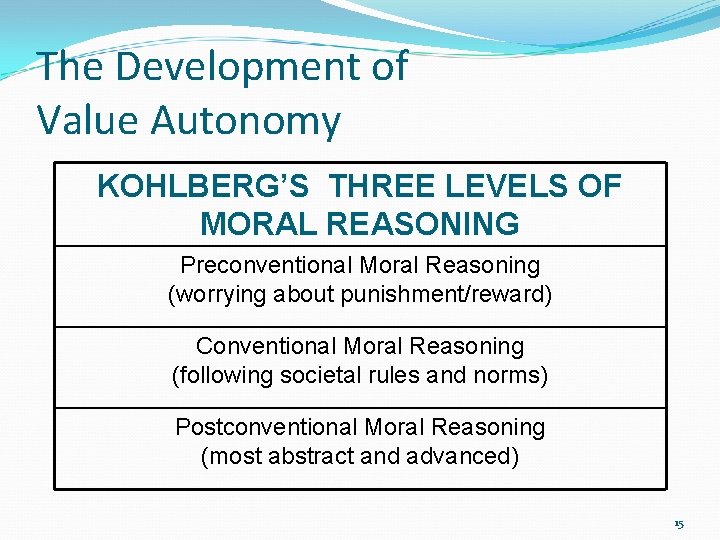 The Development of Value Autonomy

| KOHLBERG'S THREE LEVELS OF MORAL REASONING |
|---|
| Preconventional Moral Reasoning (worrying about punishment/reward) |
| Conventional Moral Reasoning (following societal rules and norms) |
| Postconventional Moral Reasoning (most abstract and advanced) |

15